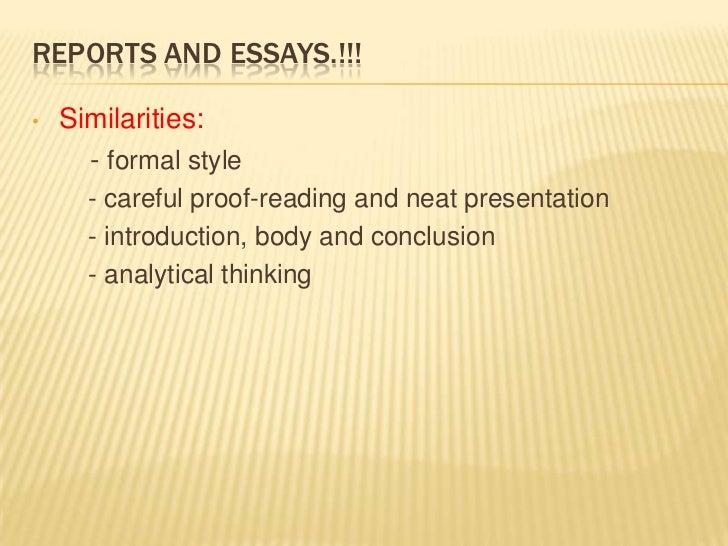 REPORTS AND ESSAYS.!!!

• Similarities:

- formal style
- careful proof-reading and neat presentation
- introduction, body and conclusion
- analytical thinking